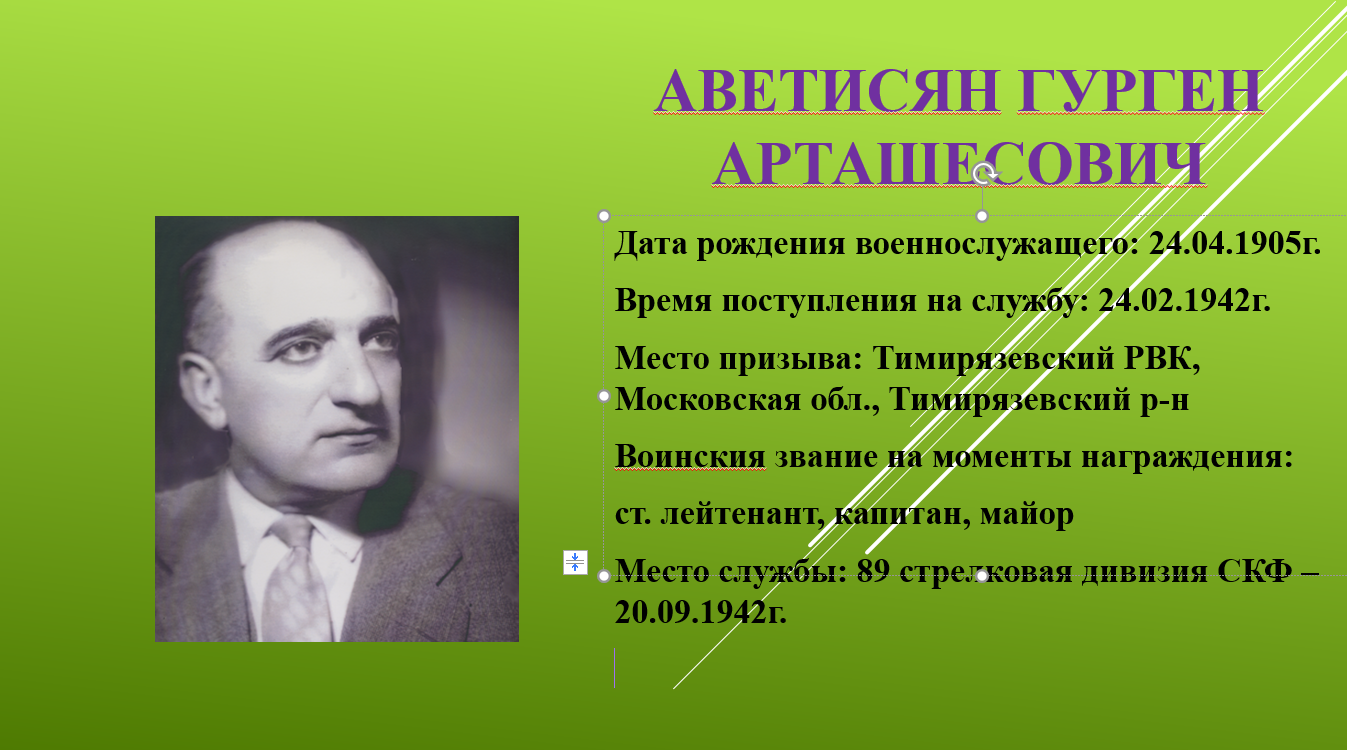 АВЕТИСЯН ГУРГЕН АРТАШЕСОВИЧ

Дата рождения военнослужащего: 24.04.1905г.

Время поступления на службу: 24.02.1942г.

Место призыва: Тимирязевский РВК, Московская обл., Тимирязевский р-н

Воинския звание на моменты награждения:

ст. лейтенант, капитан, майор

Место службы: 89 стрелковая дивизия СКФ – 20.09.1942г.